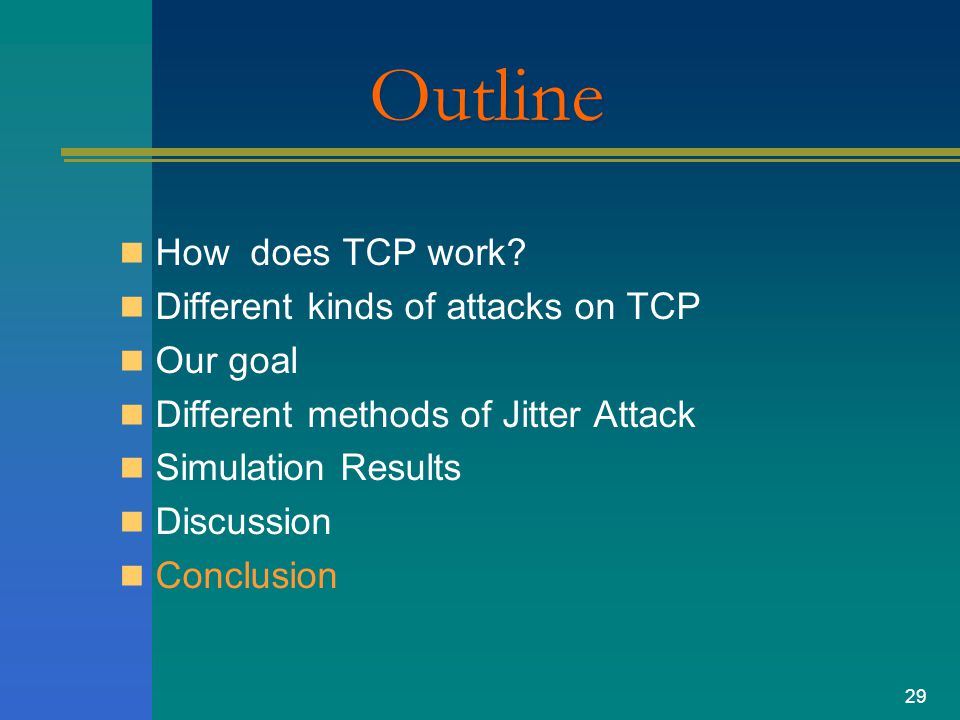 Outline

- How does TCP work?
- Different kinds of attacks on TCP
- Our goal
- Different methods of Jitter Attack
- Simulation Results
- Discussion
- Conclusion

29